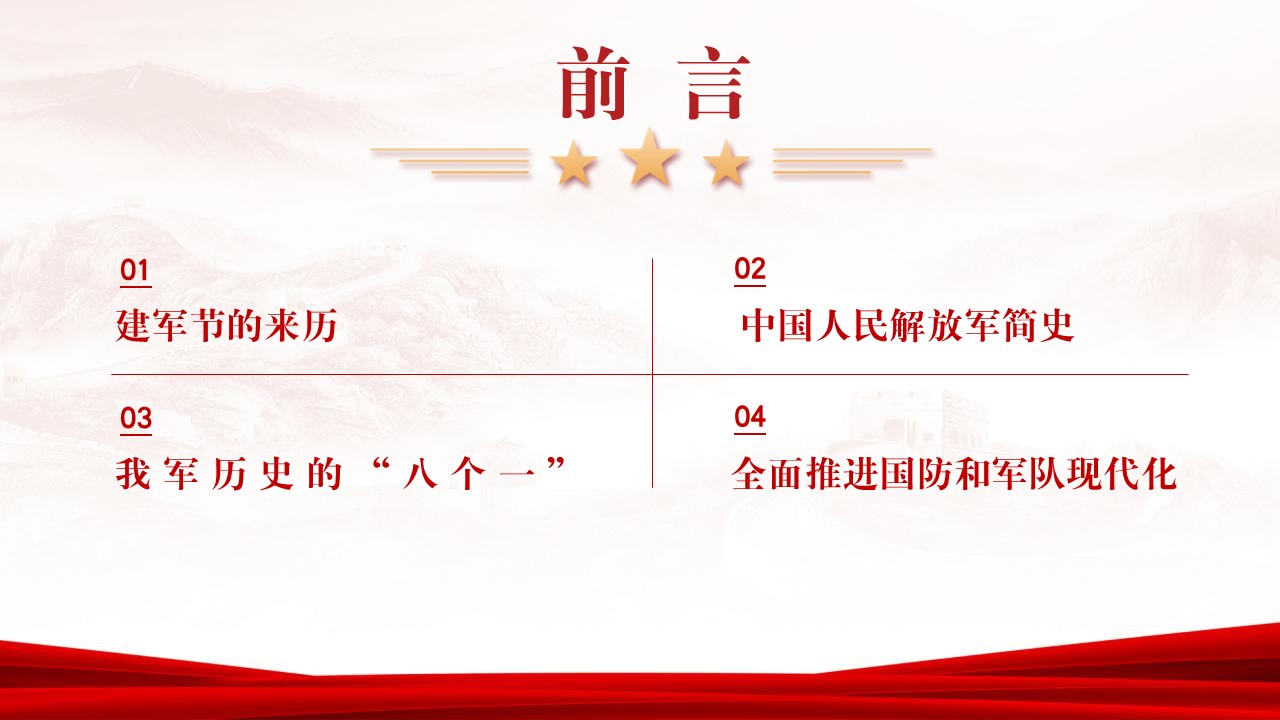 前言

01
建军节的来历

02
中国人民解放军简史

03
我军历史的“八个一”

04
全面推进国防和军队现代化